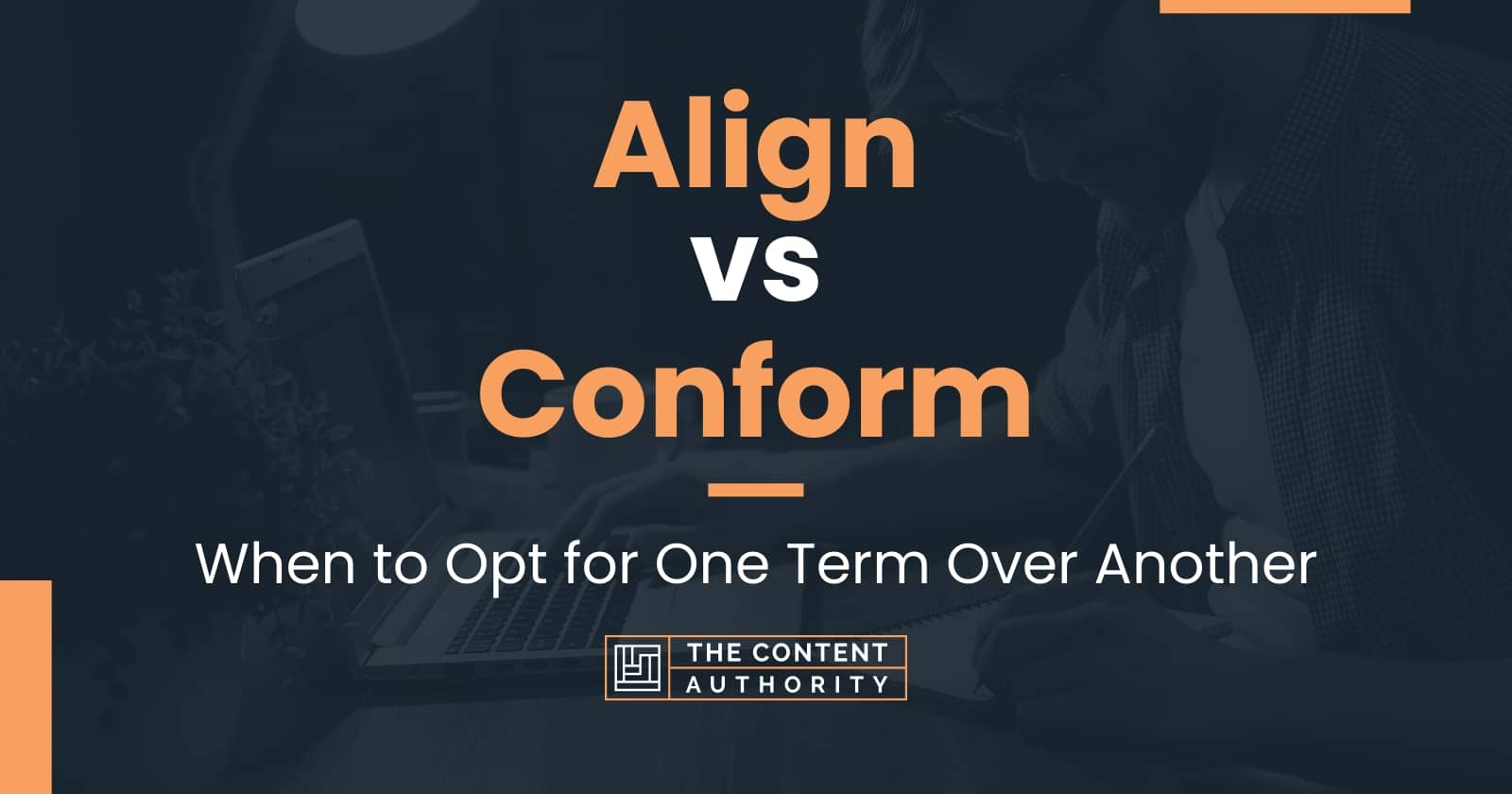 Align
vs
Conform

When to Opt for One Term Over Another

THE CONTENT AUTHORITY